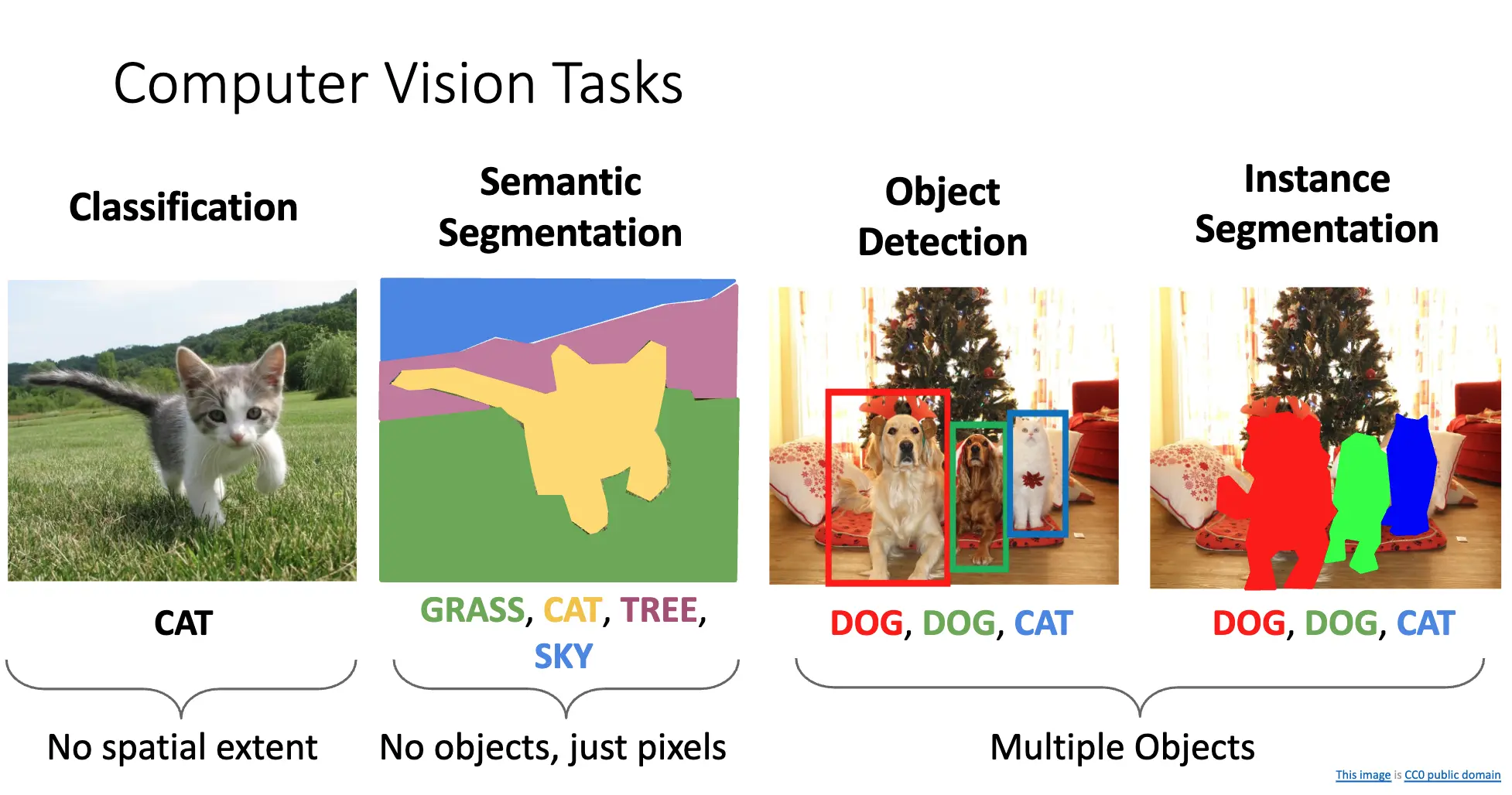 Computer Vision Tasks

Classification

Semantic Segmentation

Object Detection

Instance Segmentation

CAT

GRASS, CAT, TREE, SKY

DOG, DOG, CAT

DOG, DOG, CAT

No spatial extent

No objects, just pixels

Multiple Objects

This image is CC0 public domain